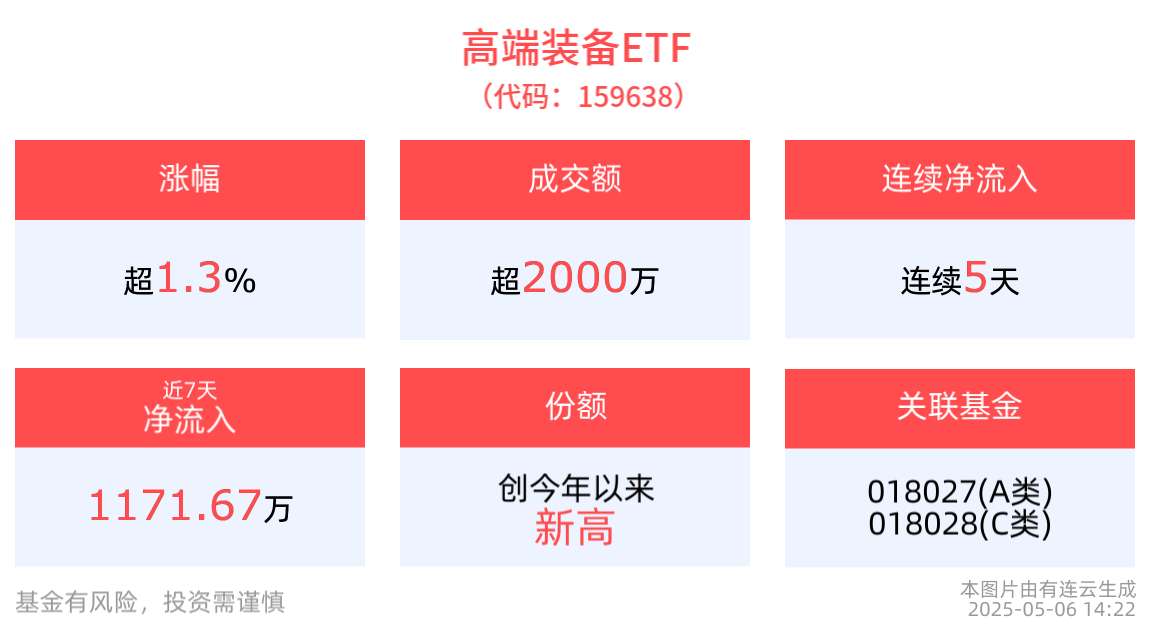 高端装备ETF
（代码：159638）

涨幅
超1.3%

成交额
超2000万

连续净流入
连续5天

近7天
净流入
1171.67万

份额
创今年以来
新高

关联基金
018027(A类)
018028(C类)

基金有风险，投资需谨慎

本图片由有连云生成
2025-05-06 14:22